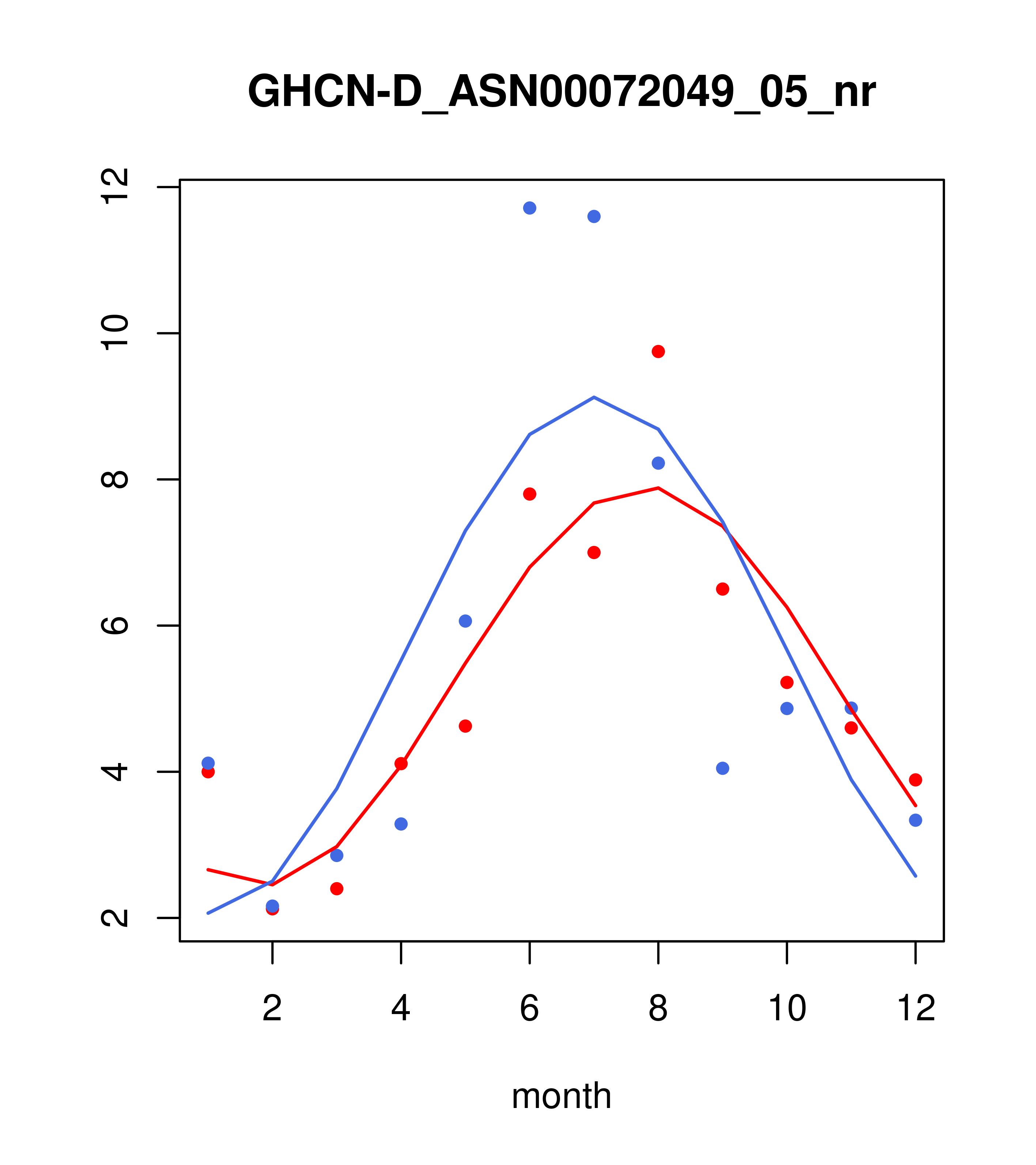 GHCN-D_ASN00072049_05_nr

12
10
8
6
4
2

2
4
6
8
10
12

month